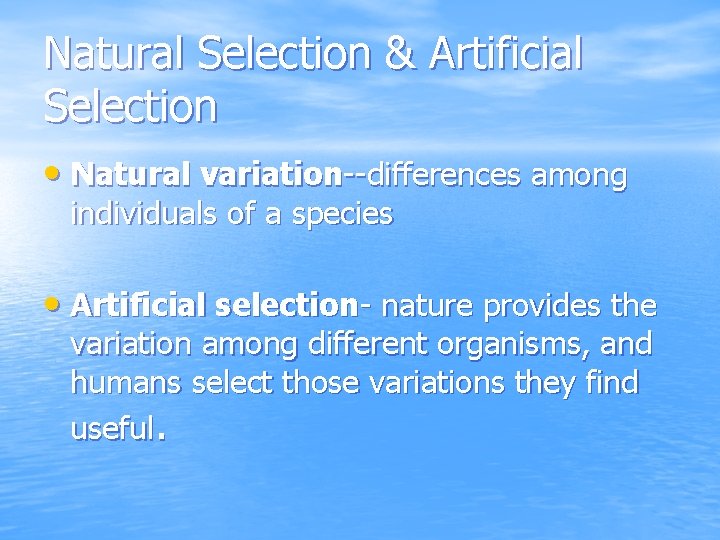 Natural Selection & Artificial Selection

• Natural variation--differences among individuals of a species

• Artificial selection- nature provides the variation among different organisms, and humans select those variations they find useful.